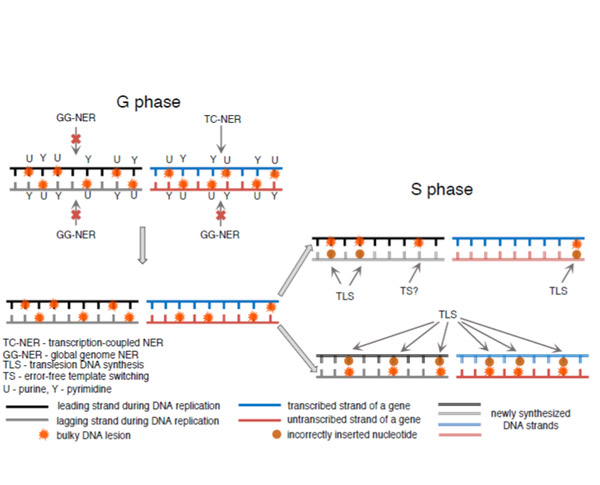 G phase

GG-NER

TC-NER

U Y U Y U Y

U Y Y U Y U

Y U Y U Y U

Y U U Y U Y

GG-NER

GG-NER

S phase

TLS

TS?

TLS

TLS

TC-NER - transcription-coupled NER
GG-NER - global genome NER
TLS - translesion DNA synthesis
TS - error-free template switching
U - purine, Y - pyrimidine

leading strand during DNA replication
lagging strand during DNA replication
bulky DNA lesion
transcribed strand of a gene
untranscribed strand of a gene
incorrectly inserted nucleotide
newly synthesized DNA strands